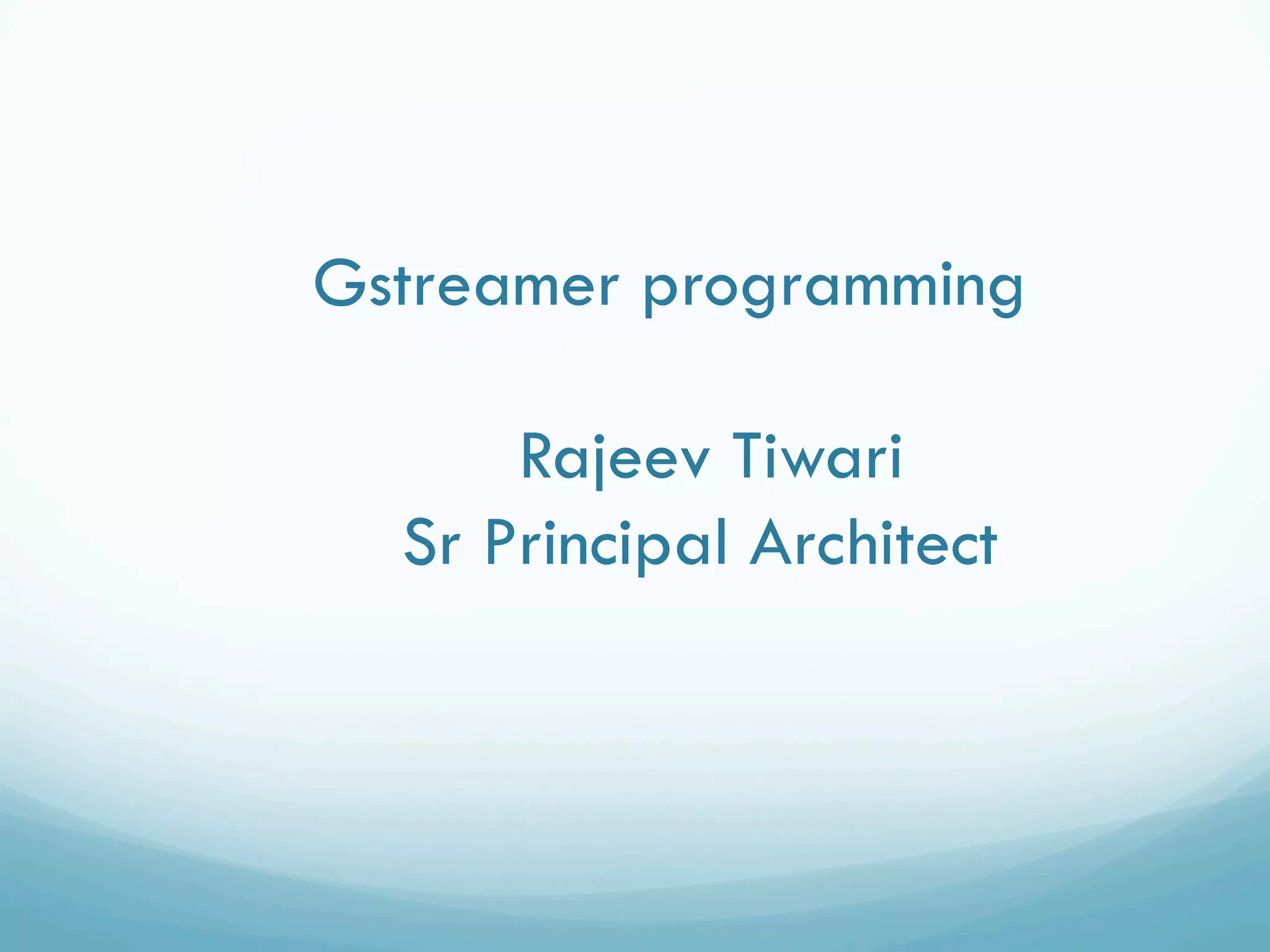 Gstreamer programming

Rajeev Tiwari
Sr Principal Architect